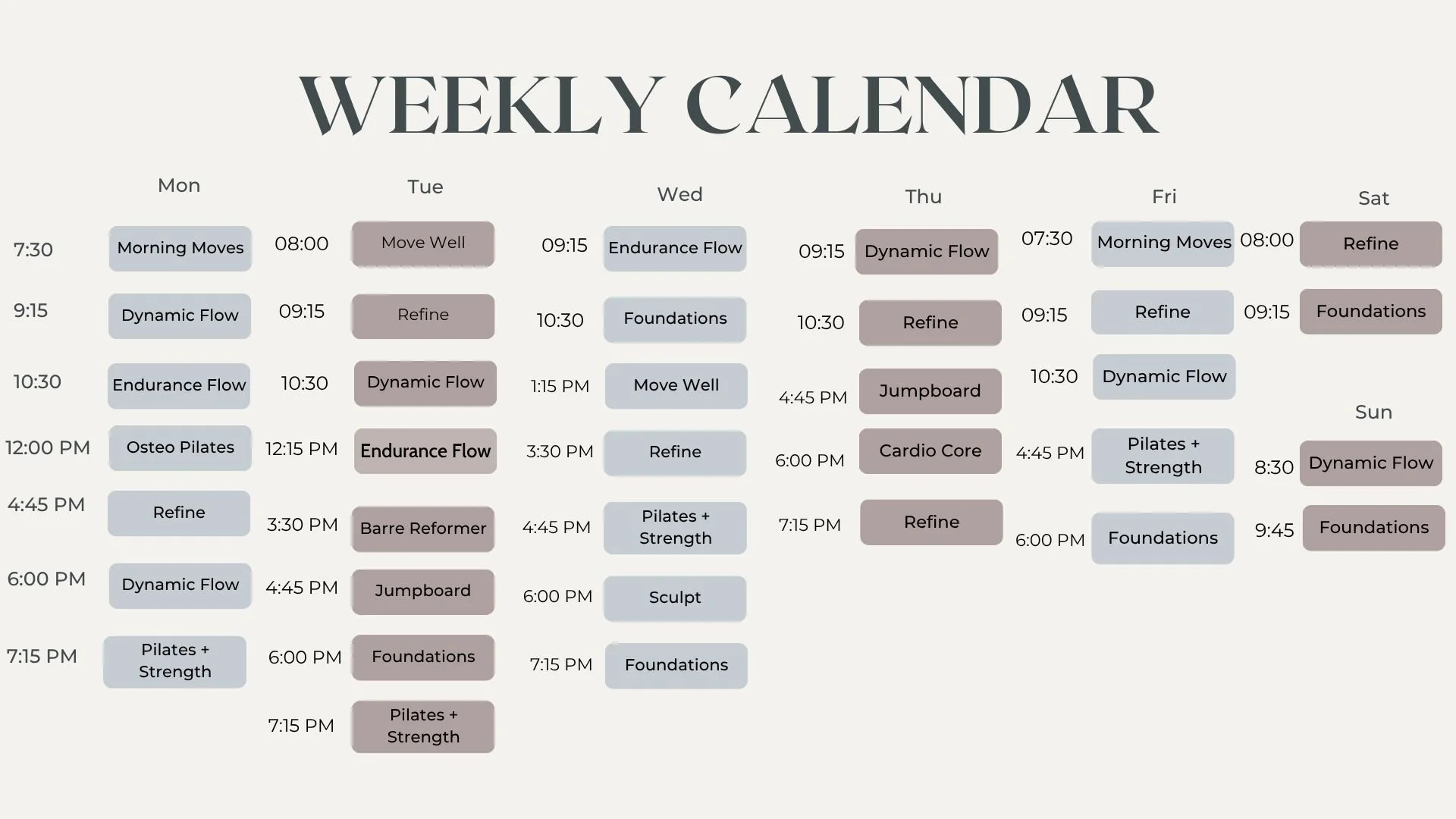 WEEKLY CALENDAR

Mon

7:30 Morning Moves

9:15 Dynamic Flow

10:30 Endurance Flow

12:00 PM Osteo Pilates

4:45 PM Refine

6:00 PM Dynamic Flow

7:15 PM Pilates + Strength

Tue

08:00 Move Well

09:15 Refine

10:30 Dynamic Flow

12:15 PM Endurance Flow

3:30 PM Barre Reformer

4:45 PM Jumpboard

6:00 PM Foundations

7:15 PM Pilates + Strength

Wed

09:15 Endurance Flow

10:30 Foundations

1:15 PM Move Well

3:30 PM Refine

4:45 PM Pilates + Strength

6:00 PM Sculpt

7:15 PM Foundations

Thu

09:15 Dynamic Flow

10:30 Refine

4:45 PM Jumpboard

6:00 PM Cardio Core

7:15 PM Refine

Fri

07:30 Morning Moves

09:15 Refine

10:30 Dynamic Flow

4:45 PM Pilates + Strength

6:00 PM Foundations

Sat

08:00 Refine

09:15 Foundations

Sun

8:30 Dynamic Flow

9:45 Foundations